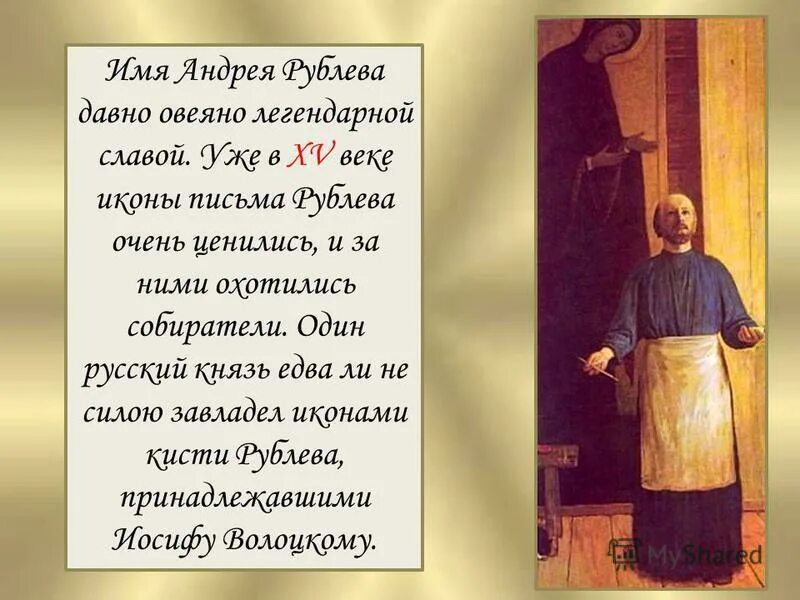 Имя Андрея Рублева давно овеяно легендарной славой. Уже в XV веке иконы письма Рублева очень ценились, и за ними охотились собиратели. Один русский князь едва ли не силою завладел иконами кисти Рублева, принадлежавшими Иосифу Волоцкому.

MyShared